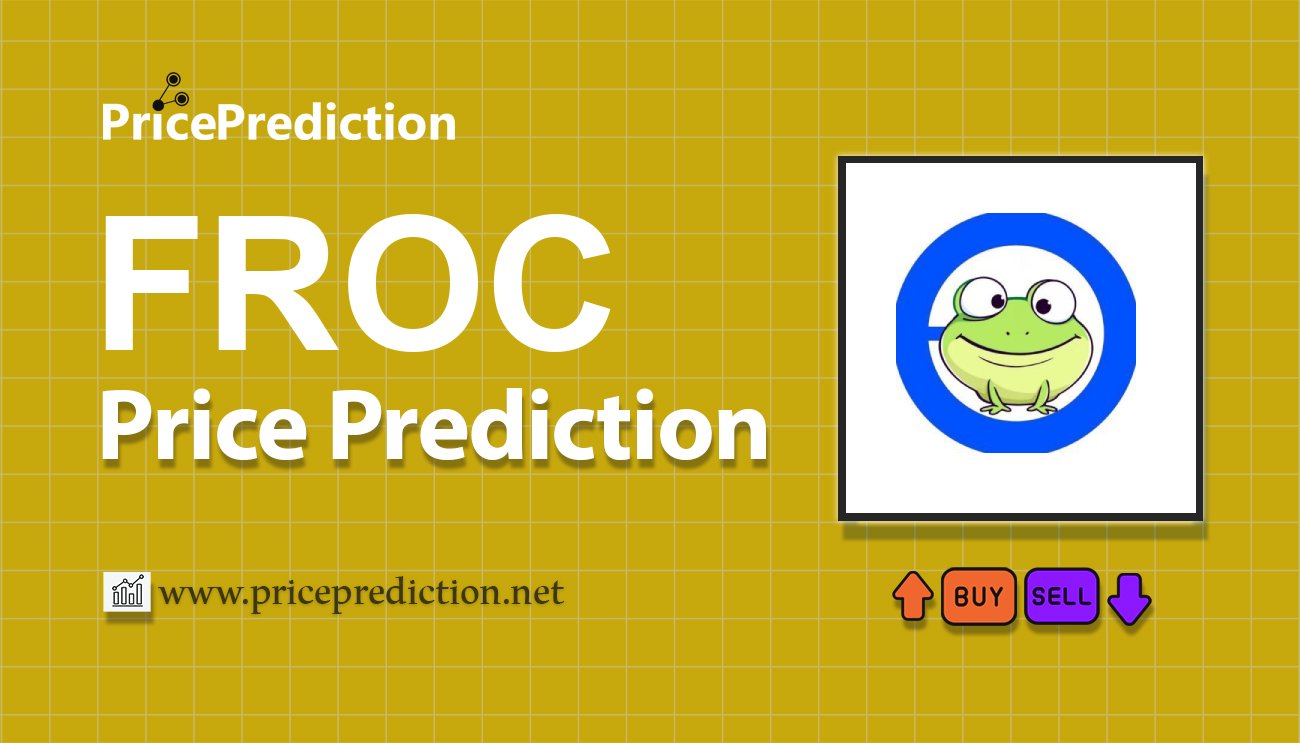 PricePrediction

FROC
Price Prediction

www.priceprediction.net

BUY SELL